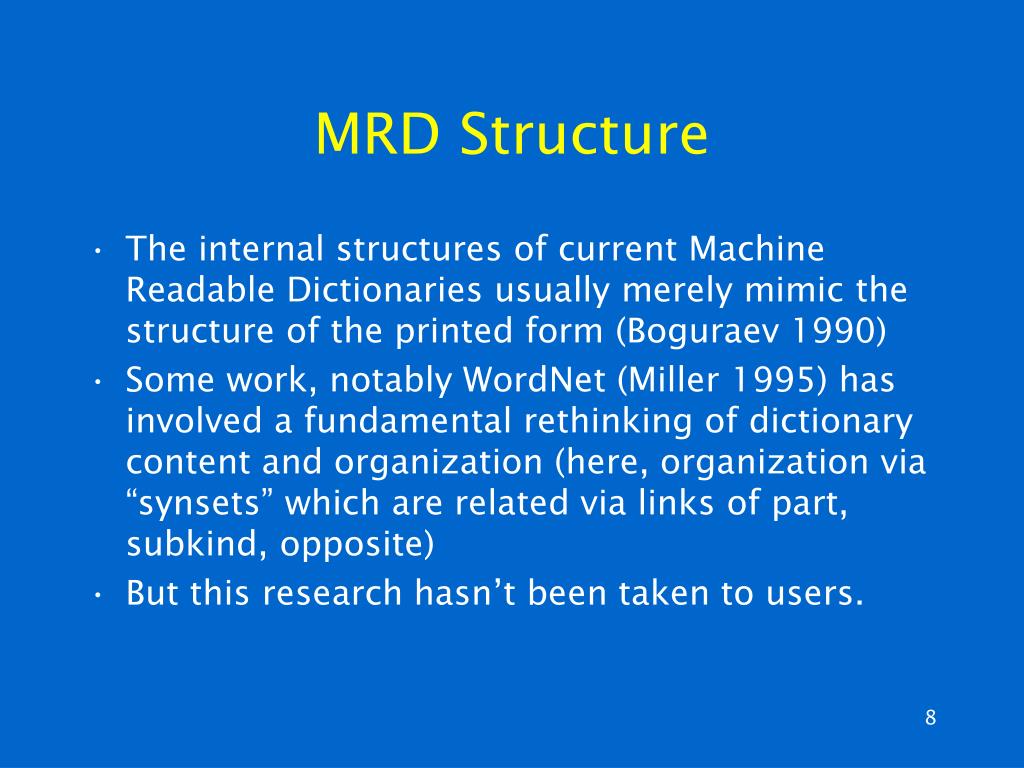 MRD Structure

• The internal structures of current Machine Readable Dictionaries usually merely mimic the structure of the printed form (Boguraev 1990)
• Some work, notably WordNet (Miller 1995) has involved a fundamental rethinking of dictionary content and organization (here, organization via “synsets” which are related via links of part, subkind, opposite)
• But this research hasn’t been taken to users.

8